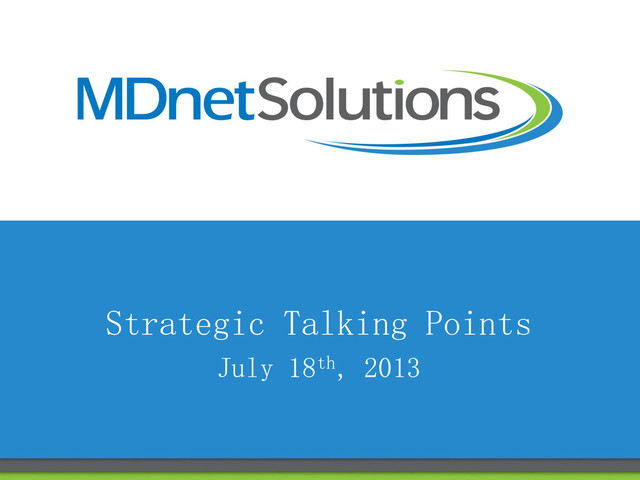 MDnetSolutions

Strategic Talking Points
July 18th, 2013